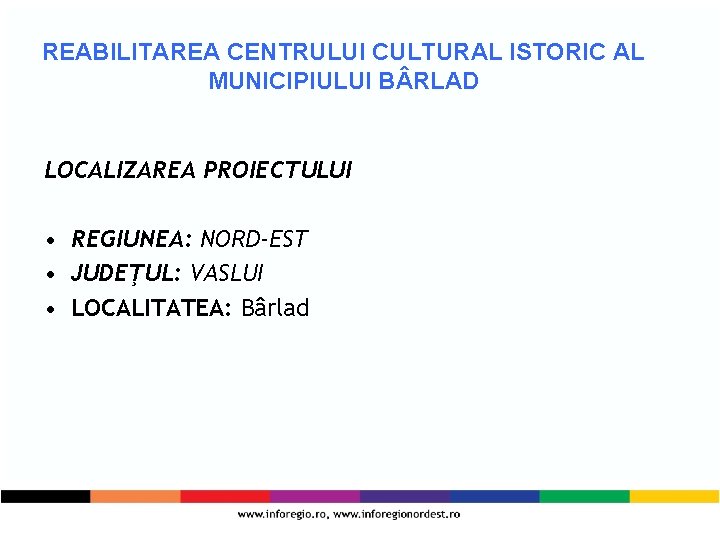 REABILITAREA CENTRULUI CULTURAL ISTORIC AL MUNICIPIULUI BÂRLAD

LOCALIZAREA PROIECTULUI

• REGIUNEA: NORD-EST
• JUDEȚUL: VASLUI
• LOCALITATEA: Bârlad

www.inforegio.ro, www.inforegionordest.ro